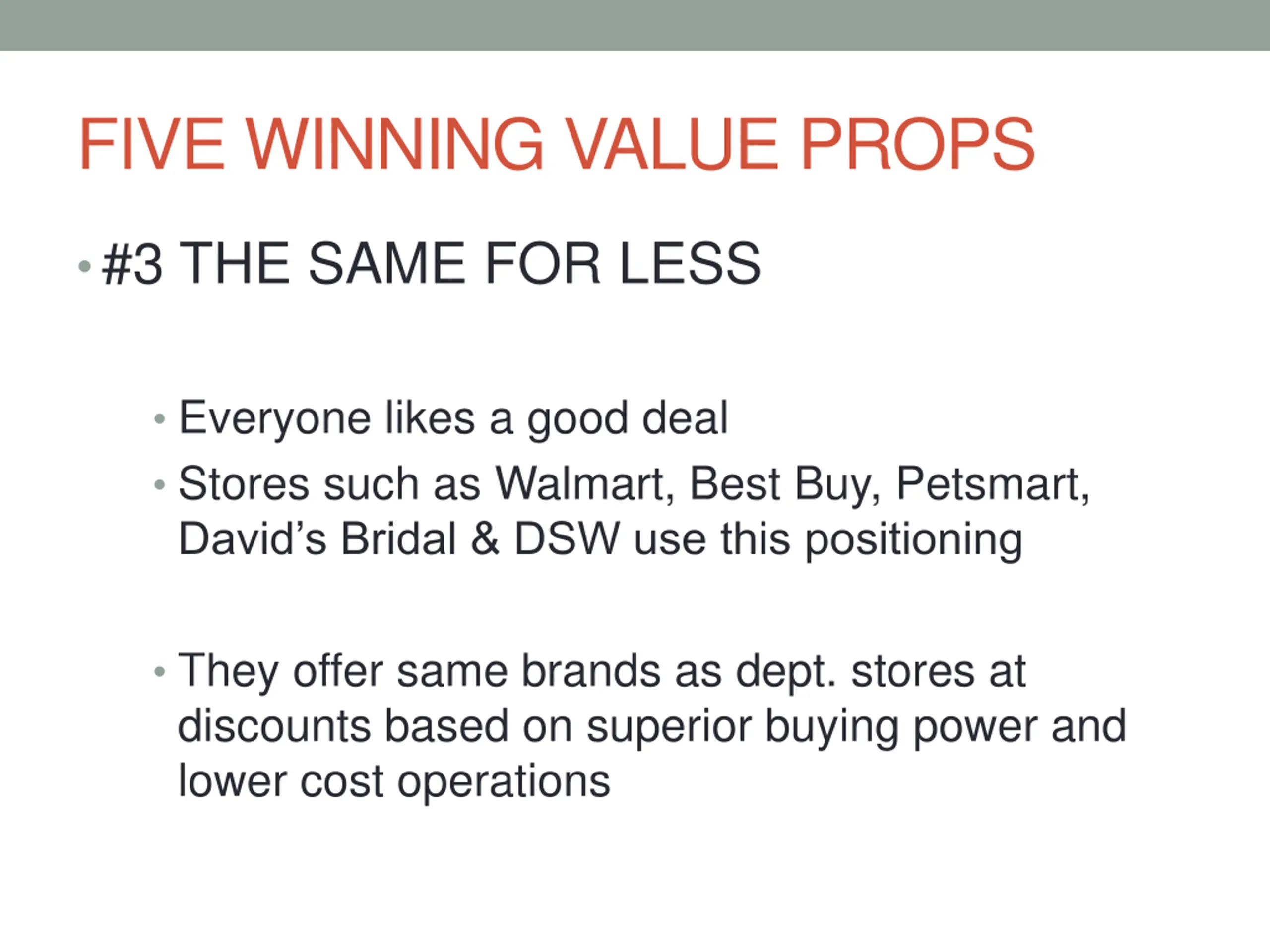 FIVE WINNING VALUE PROPS

• #3 THE SAME FOR LESS

• Everyone likes a good deal
• Stores such as Walmart, Best Buy, Petsmart, David's Bridal & DSW use this positioning

• They offer same brands as dept. stores at discounts based on superior buying power and lower cost operations